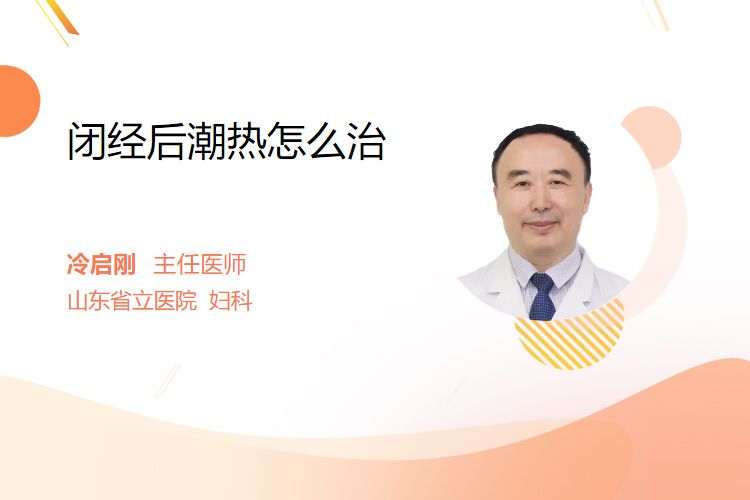 闭经后潮热怎么治

冷启刚 主任医师
山东省立医院 妇科